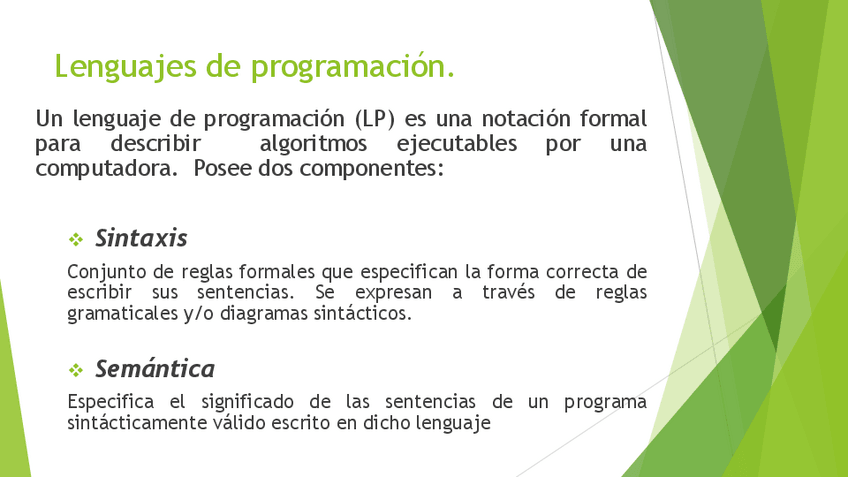 Lenguajes de programación.

Un lenguaje de programación (LP) es una notación formal para describir algoritmos ejecutables por una computadora. Posee dos componentes:

❖ Sintaxis

Conjunto de reglas formales que especifican la forma correcta de escribir sus sentencias. Se expresan a través de reglas gramaticales y/o diagramas sintácticos.

❖ Semántica

Especifica el significado de las sentencias de un programa sintácticamente válido escrito en dicho lenguaje